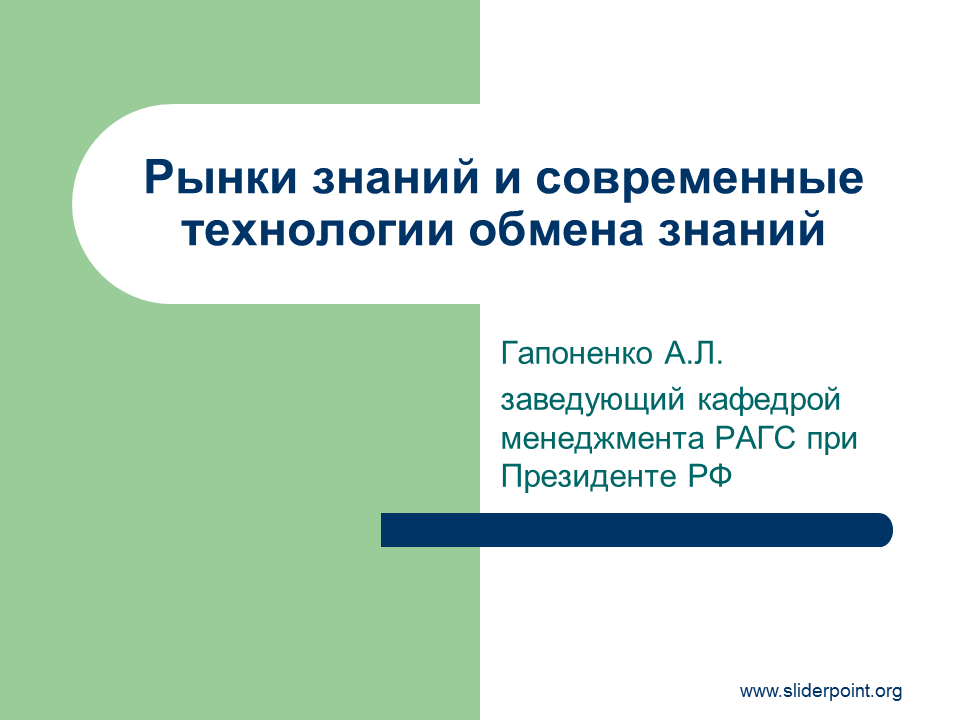 Рынки знаний и современные технологии обмена знаний

Гапоненко А.Л.

заведующий кафедрой менеджмента РАГС при Президенте РФ

www.sliderpoint.org